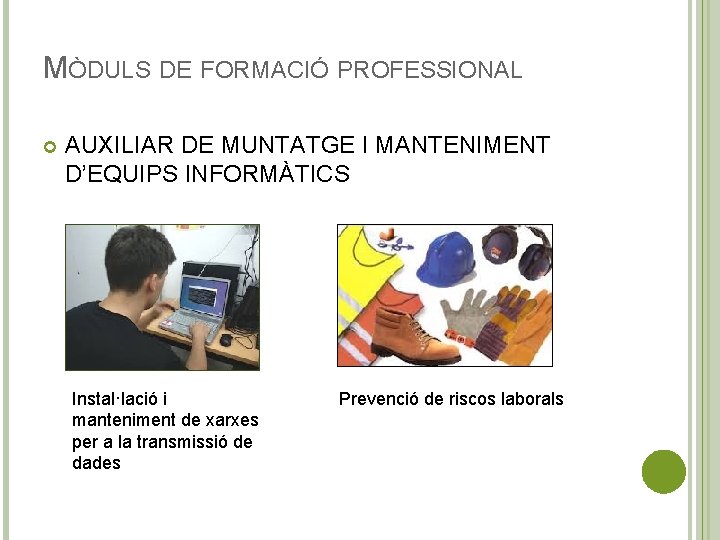 MÒDULS DE FORMACIÓ PROFESSIONAL

AUXILIAR DE MUNTATGE I MANTENIMENT D'EQUIPS INFORMÀTICS

Instal·lació i manteniment de xarxes per a la transmissió de dades

Prevenció de riscos laborals